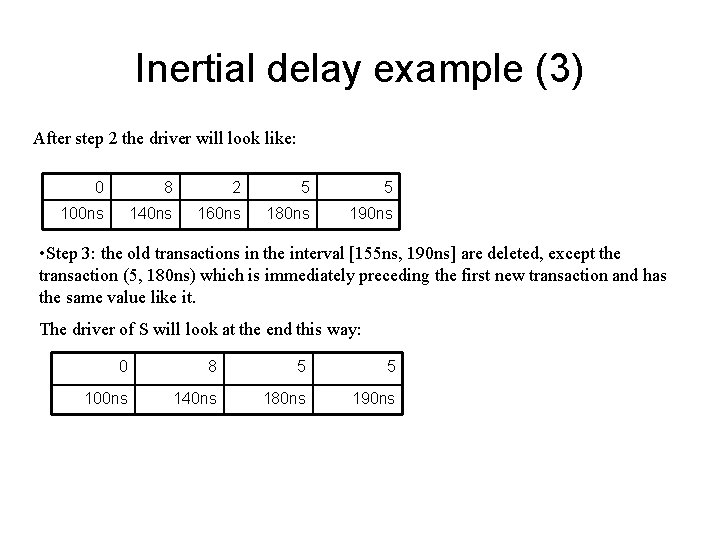 Inertial delay example (3)

After step 2 the driver will look like:

| 0 | 8 | 2 | 5 | 5 |
|---|---|---|---|---|
| 100ns | 140ns | 160ns | 180ns | 190ns |

•Step 3: the old transactions in the interval [155ns, 190ns] are deleted, except the transaction (5, 180ns) which is immediately preceding the first new transaction and has the same value like it.

The driver of S will look at the end this way:

| 0 | 8 | 5 | 5 |
|---|---|---|---|
| 100ns | 140ns | 180ns | 190ns |